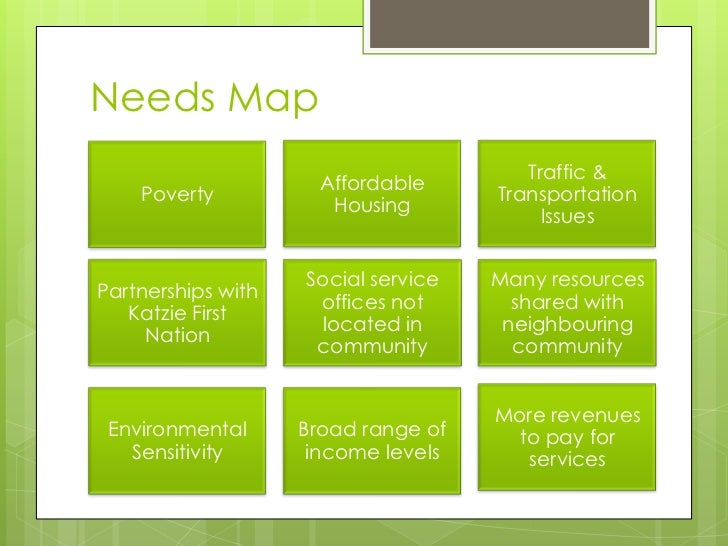 Needs Map

Poverty

Affordable Housing

Traffic & Transportation Issues

Partnerships with Katzie First Nation

Social service offices not located in community

Many resources shared with neighbouring community

Environmental Sensitivity

Broad range of income levels

More revenues to pay for services